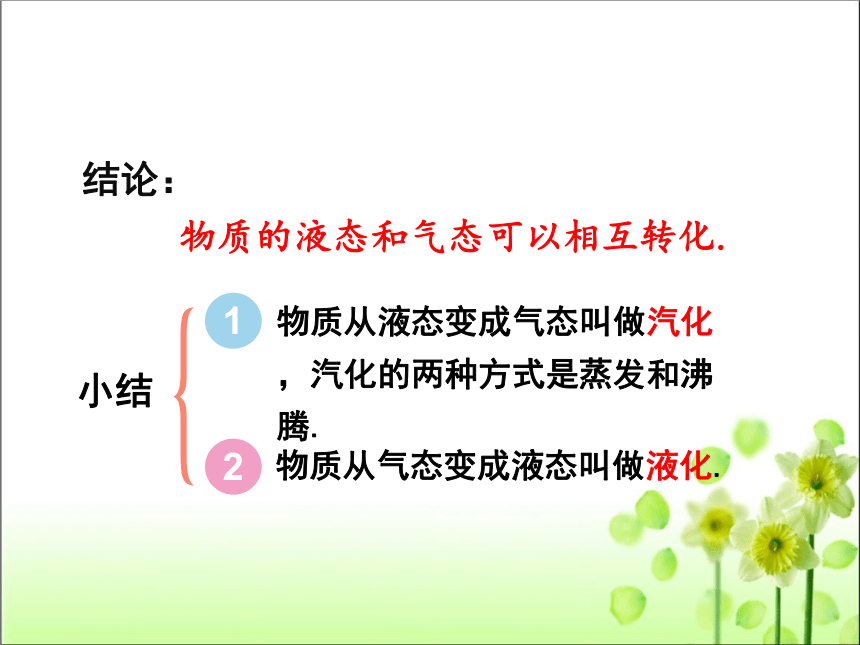 结论：

物质的液态和气态可以相互转化.

小结

1 物质从液态变成气态叫做汽化，汽化的两种方式是蒸发和沸腾.

2 物质从气态变成液态叫做液化.